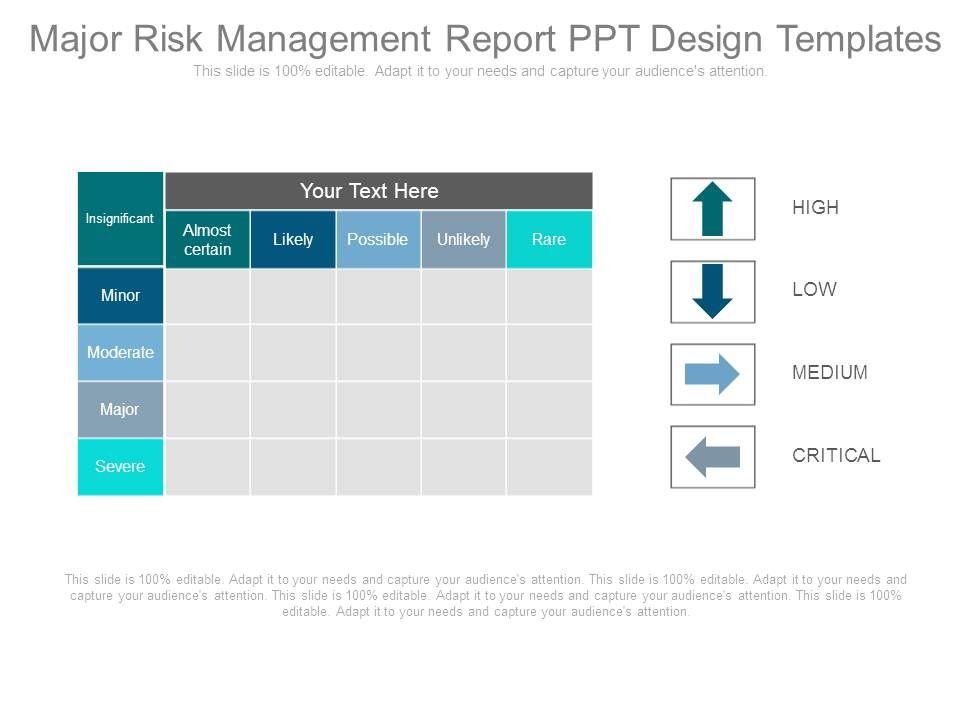 Major Risk Management Report PPT Design Templates

This slide is 100% editable. Adapt it to your needs and capture your audience's attention.

| Insignificant | Your Text Here | | | | |
|---|---|---|---|---|---|
| | Almost certain | Likely | Possible | Unlikely | Rare |
| Minor | | | | | |
| Moderate | | | | | |
| Major | | | | | |
| Severe | | | | | |

HIGH

LOW

MEDIUM

CRITICAL

This slide is 100% editable. Adapt it to your needs and capture your audience's attention. This slide is 100% editable. Adapt it to your needs and capture your audience's attention. This slide is 100% editable. Adapt it to your needs and capture your audience's attention. This slide is 100% editable. Adapt it to your needs and capture your audience's attention.